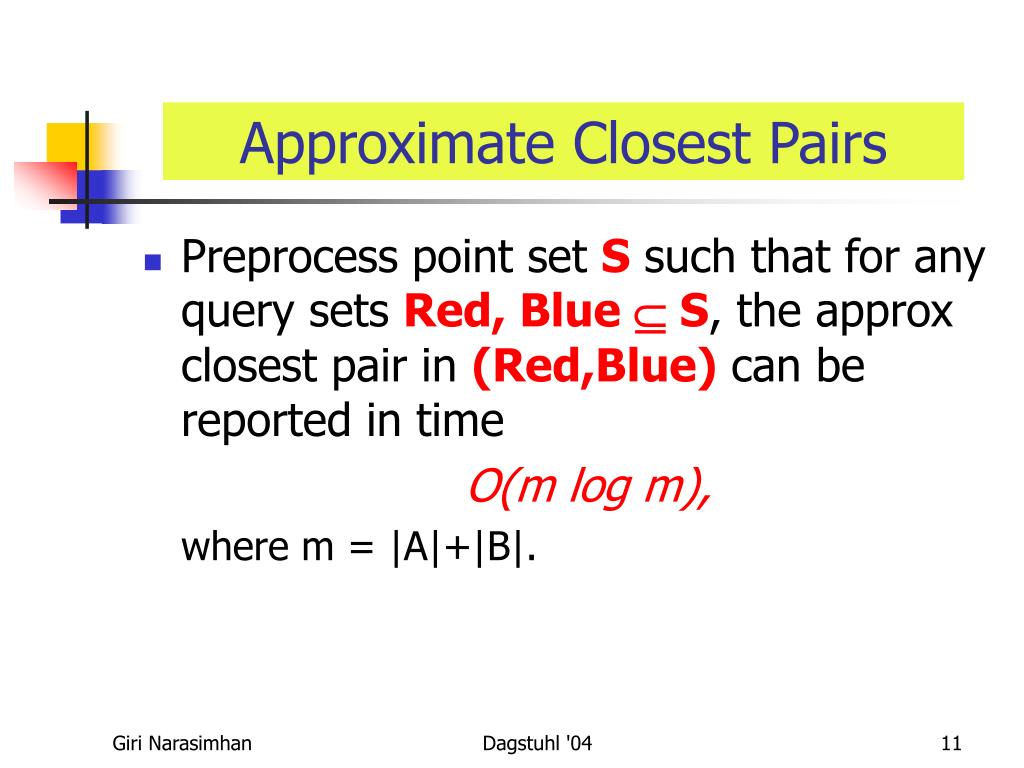 Approximate Closest Pairs

Preprocess point set S such that for any query sets Red, Blue $\subseteq$ S, the approx closest pair in (Red,Blue) can be reported in time

O(m log m),

where m = |A|+|B|.

Giri Narasimhan

Dagstuhl '04

11